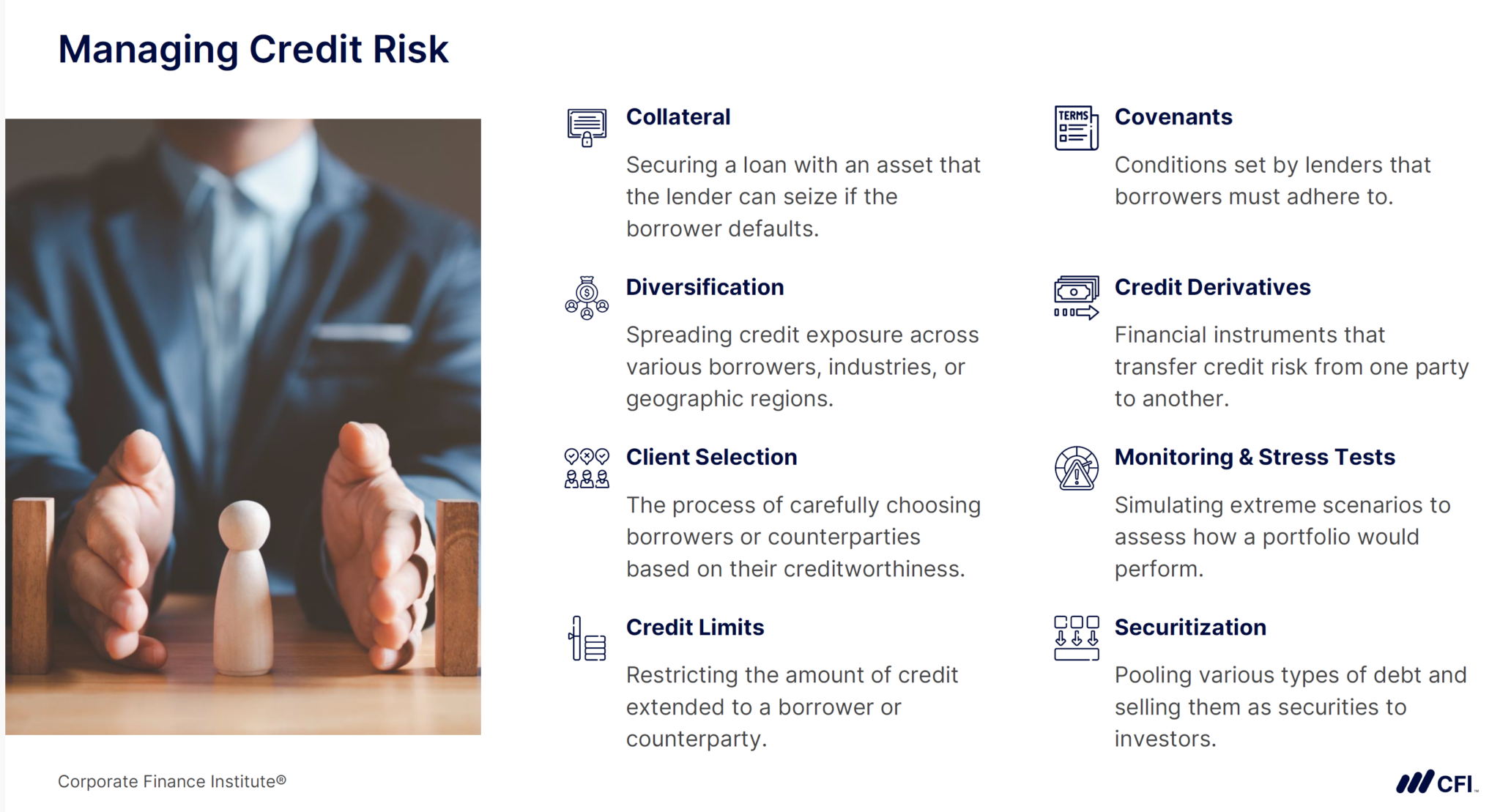 Managing Credit Risk

Collateral

Securing a loan with an asset that the lender can seize if the borrower defaults.

Diversification

Spreading credit exposure across various borrowers, industries, or geographic regions.

Client Selection

The process of carefully choosing borrowers or counterparties based on their creditworthiness.

Credit Limits

Restricting the amount of credit extended to a borrower or counterparty.

TERMS

Covenants

Conditions set by lenders that borrowers must adhere to.

Credit Derivatives

Financial instruments that transfer credit risk from one party to another.

Monitoring & Stress Tests

Simulating extreme scenarios to assess how a portfolio would perform.

Securitization

Pooling various types of debt and selling them as securities to investors.

Corporate Finance Institute®

CFI